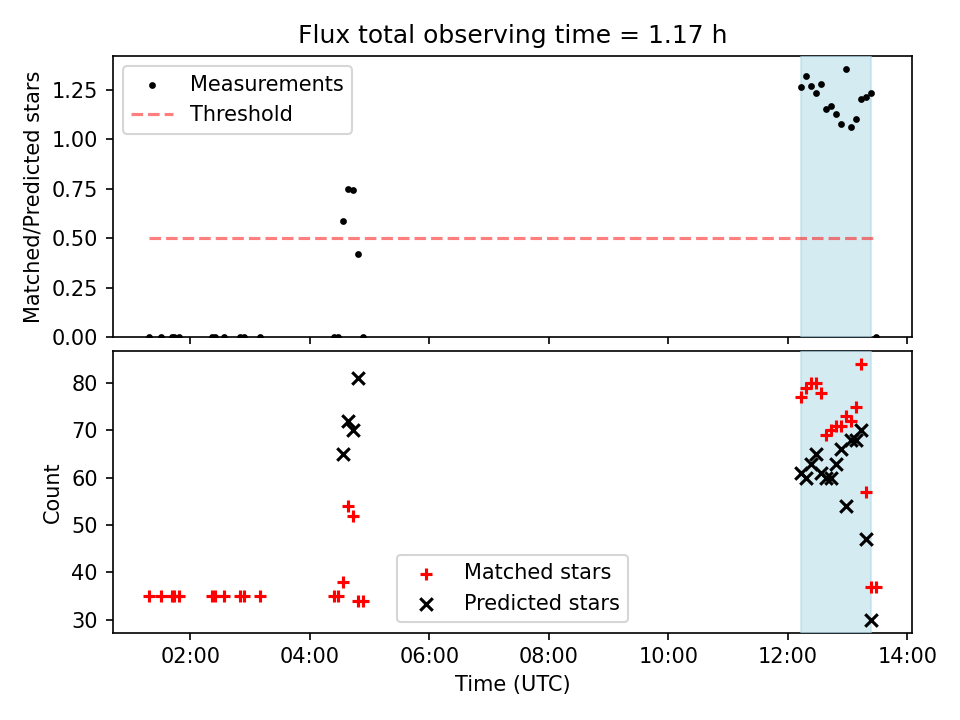 Flux total observing time = 1.17 h

Measurements
Threshold

Matched/Predicted stars
1.25
1.00
0.75
0.50
0.25
0.00

Count
80
70
60
50
40
30

Matched stars
Predicted stars

02:00
04:00
06:00
08:00
10:00
12:00
14:00
Time (UTC)